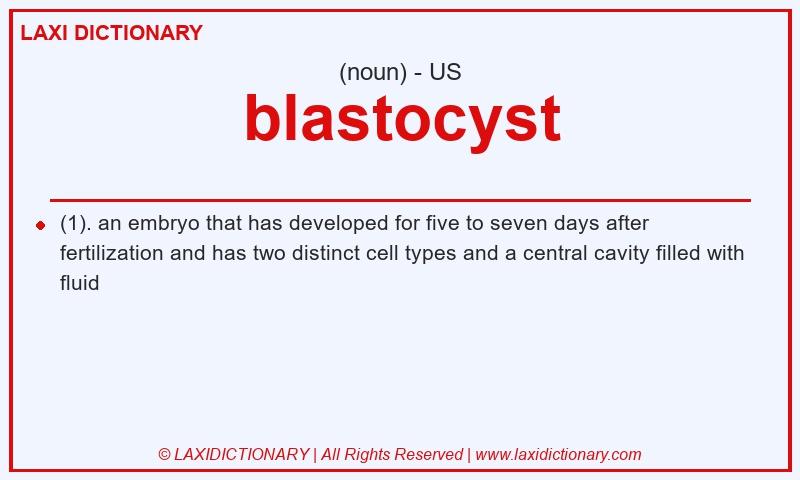 LAXI DICTIONARY

(noun) - US

blastocyst

(1). an embryo that has developed for five to seven days after fertilization and has two distinct cell types and a central cavity filled with fluid

© LAXIDICTIONARY | All Rights Reserved | www.laxidictionary.com